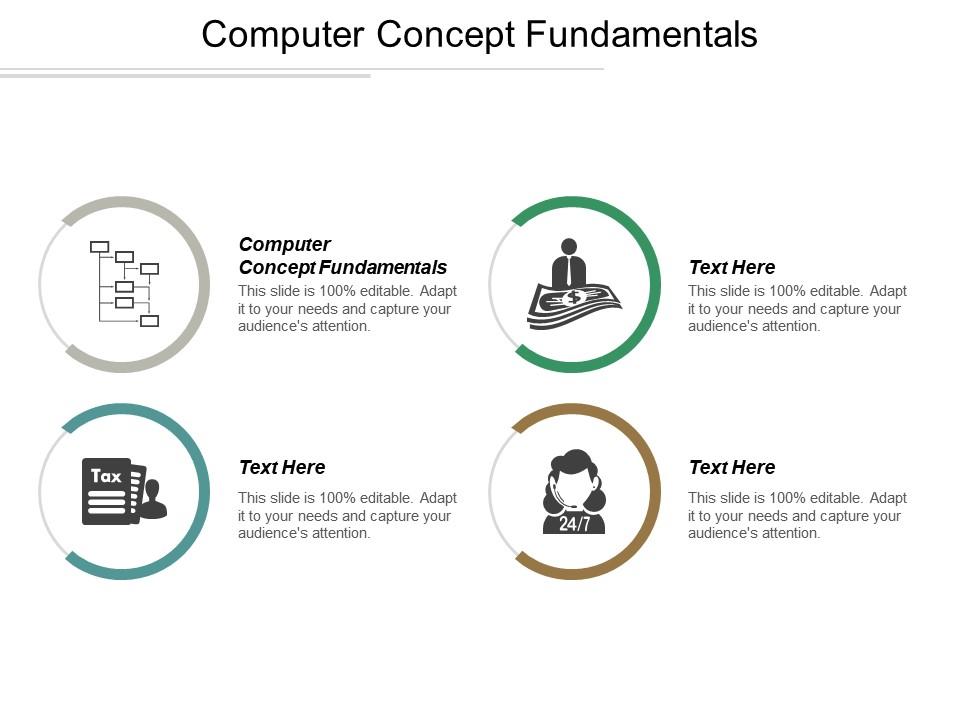 Computer Concept Fundamentals

Computer Concept Fundamentals
This slide is 100% editable. Adapt it to your needs and capture your audience's attention.

$

Text Here
This slide is 100% editable. Adapt it to your needs and capture your audience's attention.

Tax

Text Here
This slide is 100% editable. Adapt it to your needs and capture your audience's attention.

24/7

Text Here
This slide is 100% editable. Adapt it to your needs and capture your audience's attention.